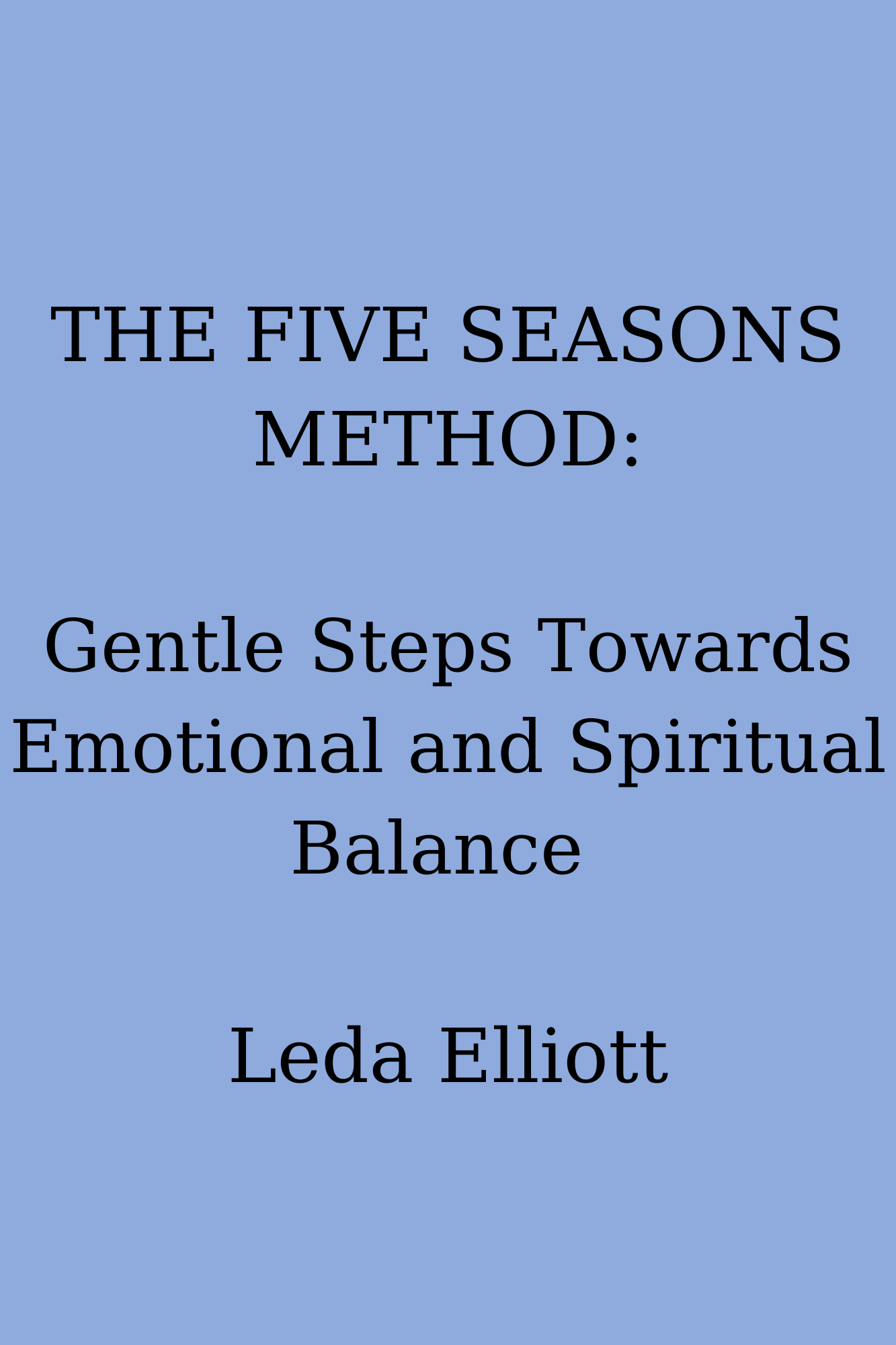 THE FIVE SEASONS METHOD:

Gentle Steps Towards Emotional and Spiritual Balance

Leda Elliott